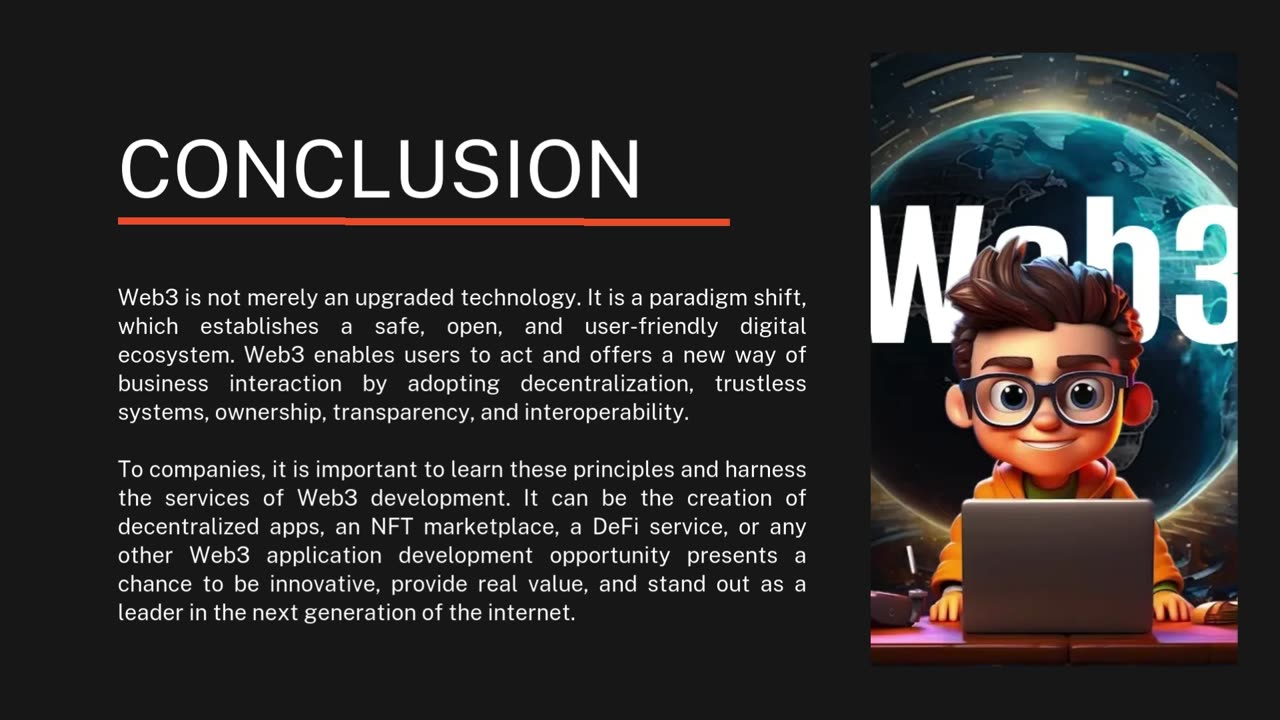 CONCLUSION

Web3 is not merely an upgraded technology. It is a paradigm shift, which establishes a safe, open, and user-friendly digital ecosystem. Web3 enables users to act and offers a new way of business interaction by adopting decentralization, trustless systems, ownership, transparency, and interoperability.

To companies, it is important to learn these principles and harness the services of Web3 development. It can be the creation of decentralized apps, an NFT marketplace, a DeFi service, or any other Web3 application development opportunity presents a chance to be innovative, provide real value, and stand out as a leader in the next generation of the internet.

Web3